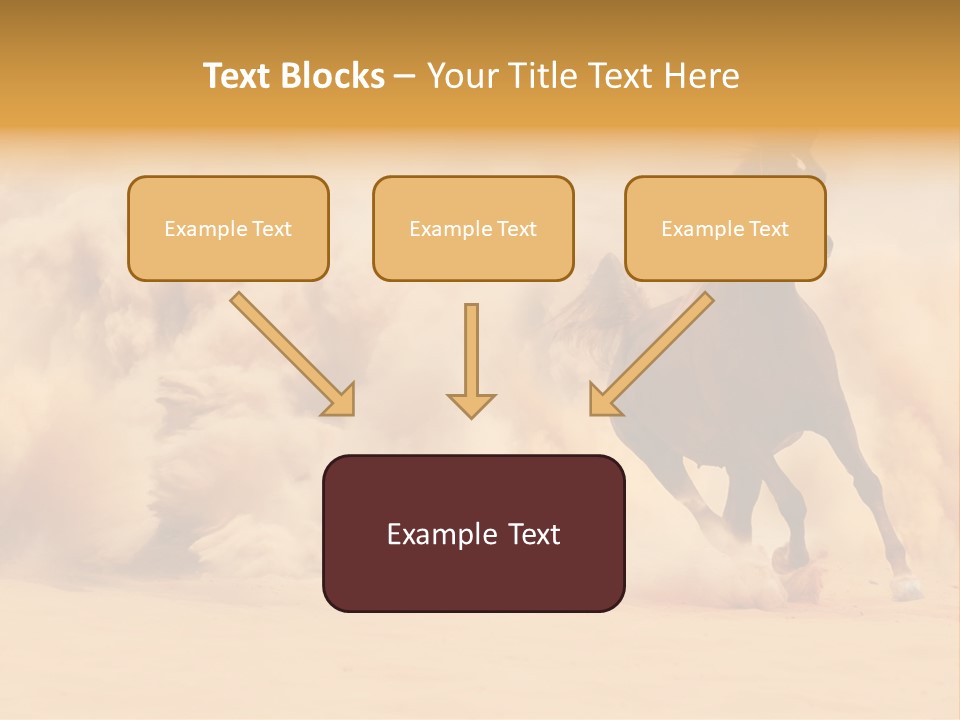 Text Blocks – Your Title Text Here

Example Text

Example Text

Example Text

Example Text